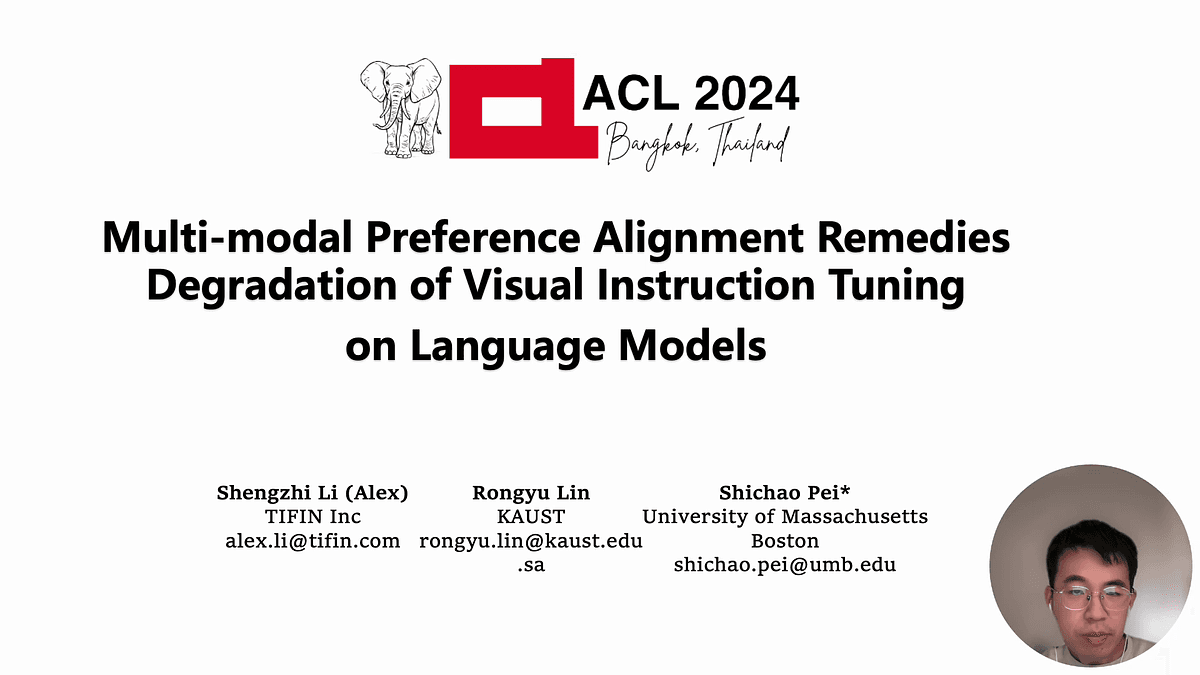 ACL 2024
Bangkok, Thailand

Multi-modal Preference Alignment Remedies Degradation of Visual Instruction Tuning on Language Models

Shengzhi Li (Alex)
TIFIN Inc
alex.li@tifin.com

Rongyu Lin
KAUST
rongyu.lin@kaust.edu.sa

Shichao Pei*
University of Massachusetts Boston
shichao.pei@umb.edu